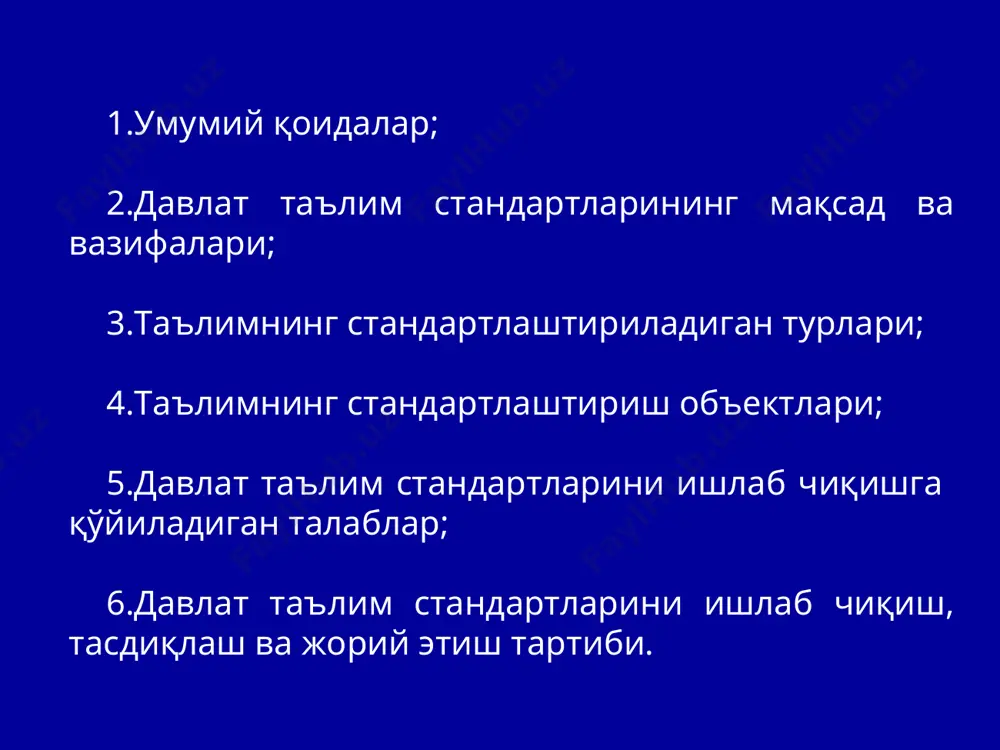 1.Умумий қоидалар;

2.Давлат таълим стандартларининг мақсад ва вазифалари;

3.Таълимнинг стандартлаштириладиган турлари;

4.Таълимнинг стандартлаштириш объектлари;

5.Давлат таълим стандартларини ишлаб чиқишга қўйиладиган талаблар;

6.Давлат таълим стандартларини ишлаб чиқиш, тасдиқлаш ва жорий этиш тартиби.